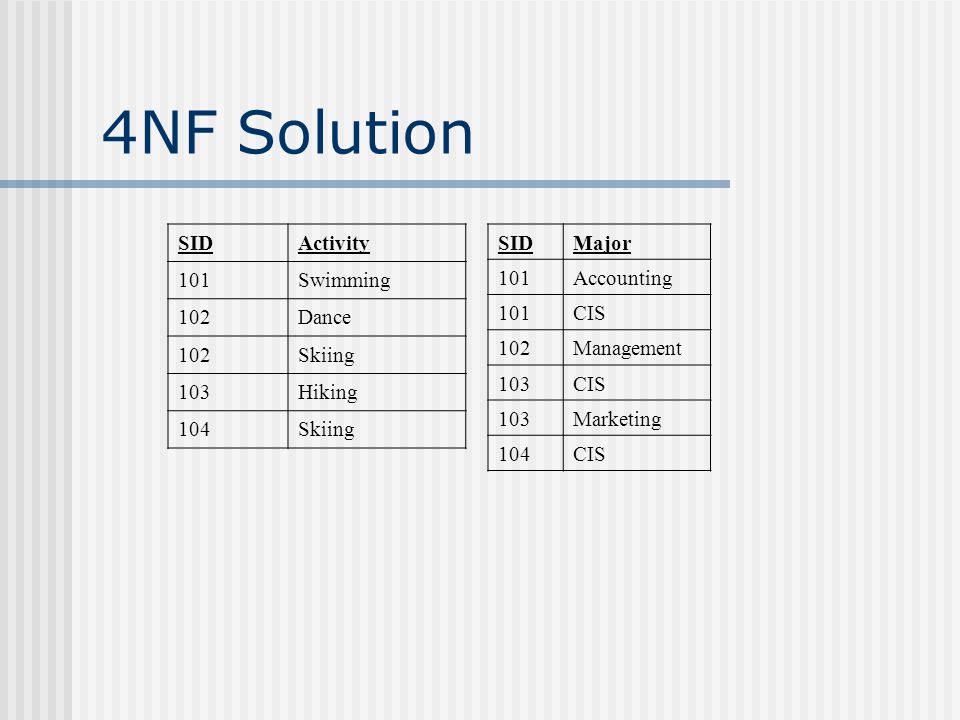 4NF Solution

| SID | Activity |
|---|---|
| 101 | Swimming |
| 102 | Dance |
| 102 | Skiing |
| 103 | Hiking |
| 104 | Skiing |

| SID | Major |
|---|---|
| 101 | Accounting |
| 101 | CIS |
| 102 | Management |
| 103 | CIS |
| 103 | Marketing |
| 104 | CIS |